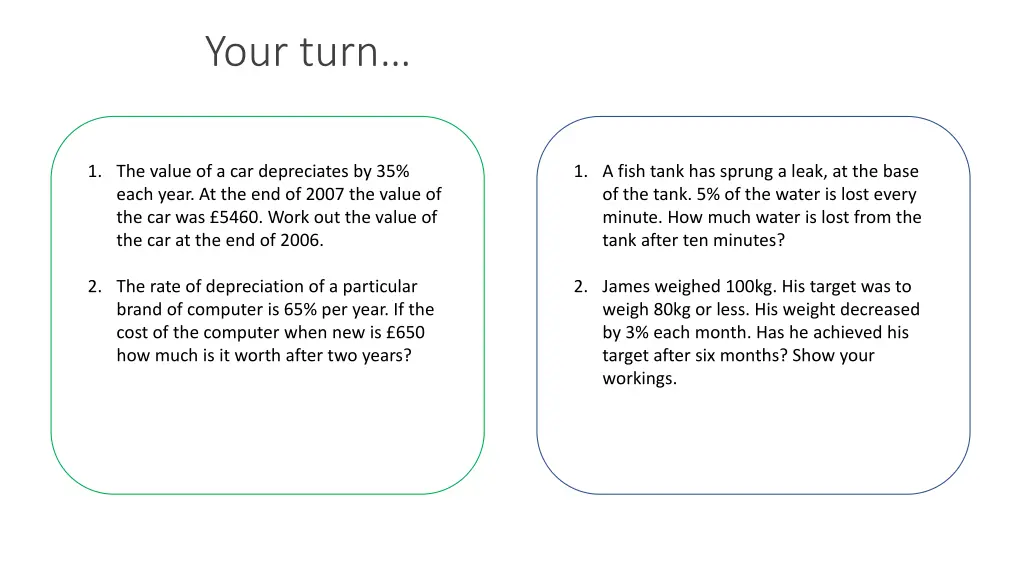 Your turn…

1. The value of a car depreciates by 35% each year. At the end of 2007 the value of the car was £5460. Work out the value of the car at the end of 2006.

2. The rate of depreciation of a particular brand of computer is 65% per year. If the cost of the computer when new is £650 how much is it worth after two years?

1. A fish tank has sprung a leak, at the base of the tank. 5% of the water is lost every minute. How much water is lost from the tank after ten minutes?

2. James weighed 100kg. His target was to weigh 80kg or less. His weight decreased by 3% each month. Has he achieved his target after six months? Show your workings.